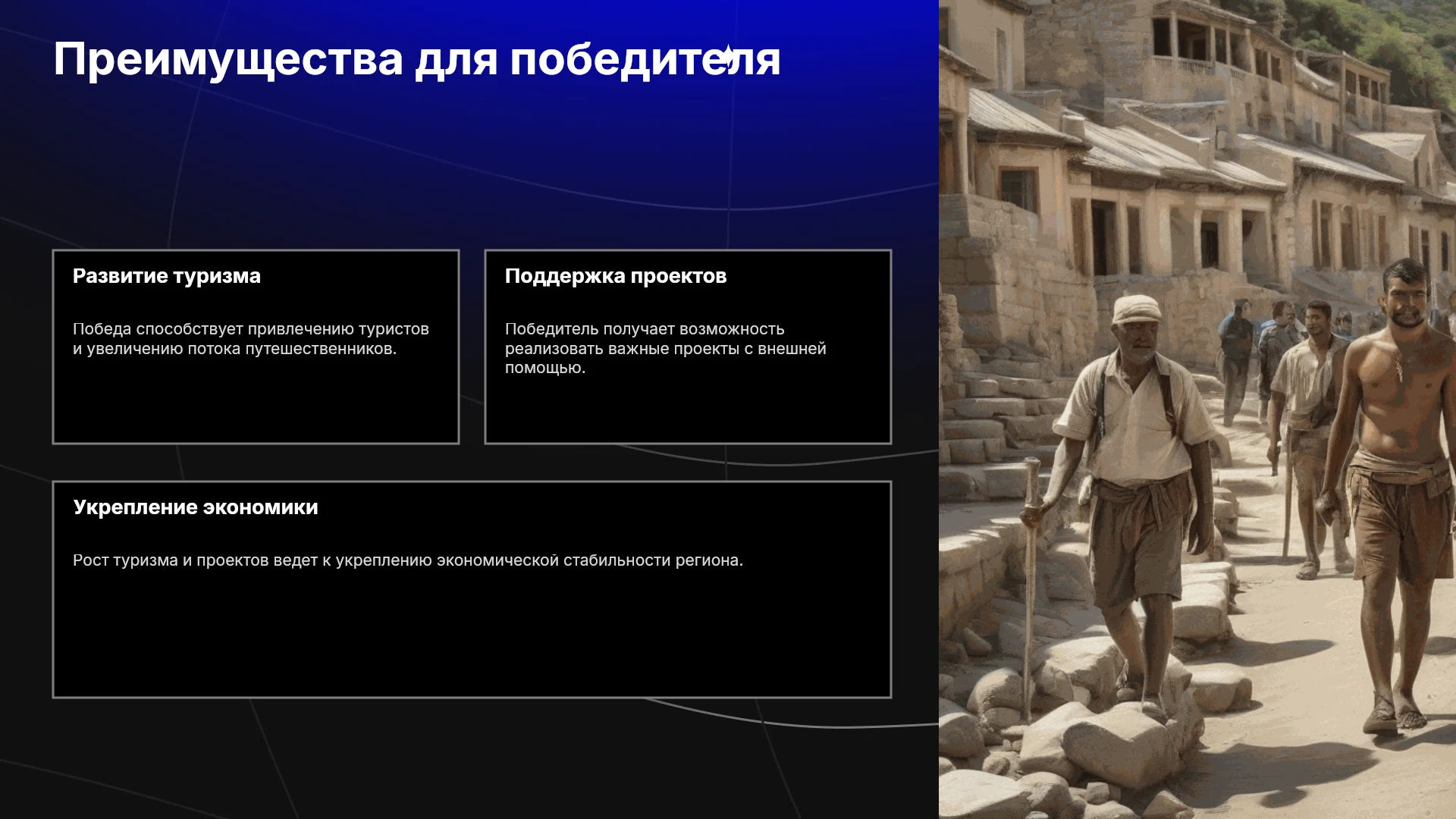 Преимущества для победителя

Развитие туризма

Победа способствует привлечению туристов и увеличению потока путешественников.

Поддержка проектов

Победитель получает возможность реализовать важные проекты с внешней помощью.

Укрепление экономики

Рост туризма и проектов ведет к укреплению экономической стабильности региона.